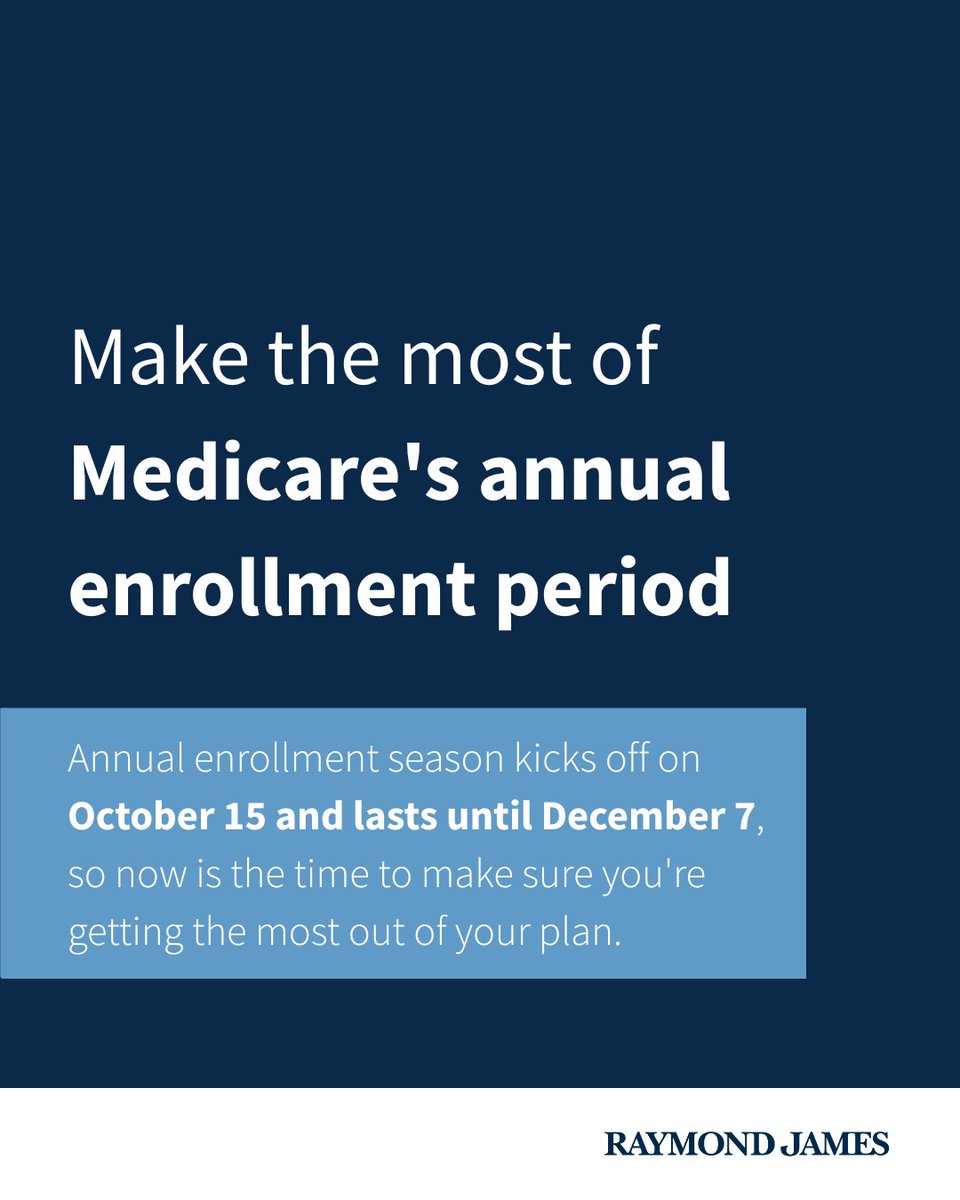 Make the most of Medicare's annual enrollment period

Annual enrollment season kicks off on October 15 and lasts until December 7, so now is the time to make sure you're getting the most out of your plan.

RAYMOND JAMES